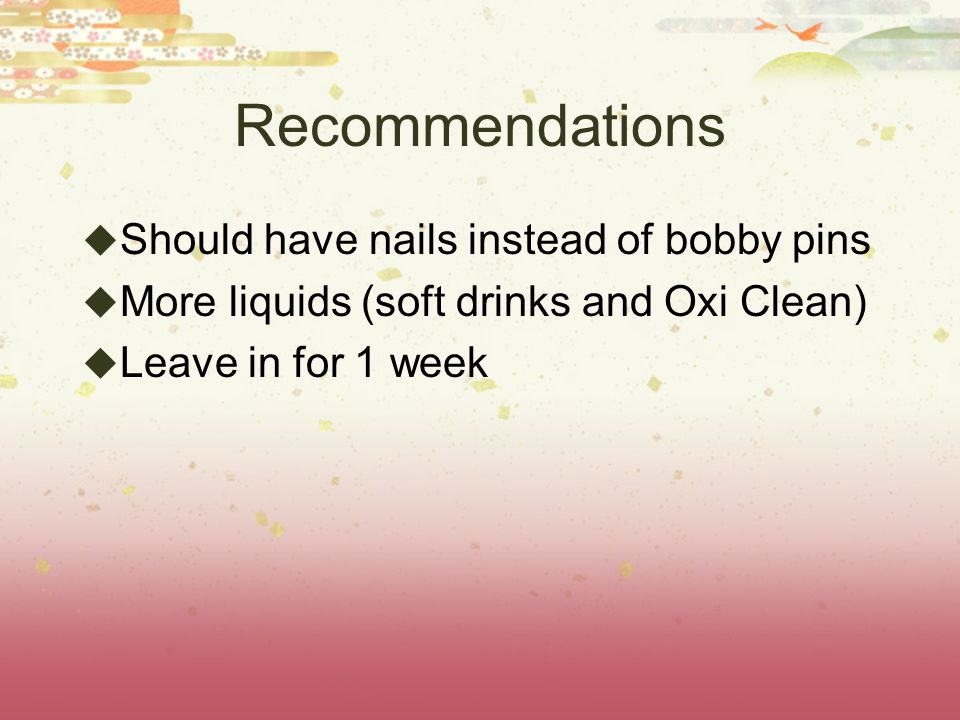 Recommendations

◆Should have nails instead of bobby pins
◆More liquids (soft drinks and Oxi Clean)
◆Leave in for 1 week